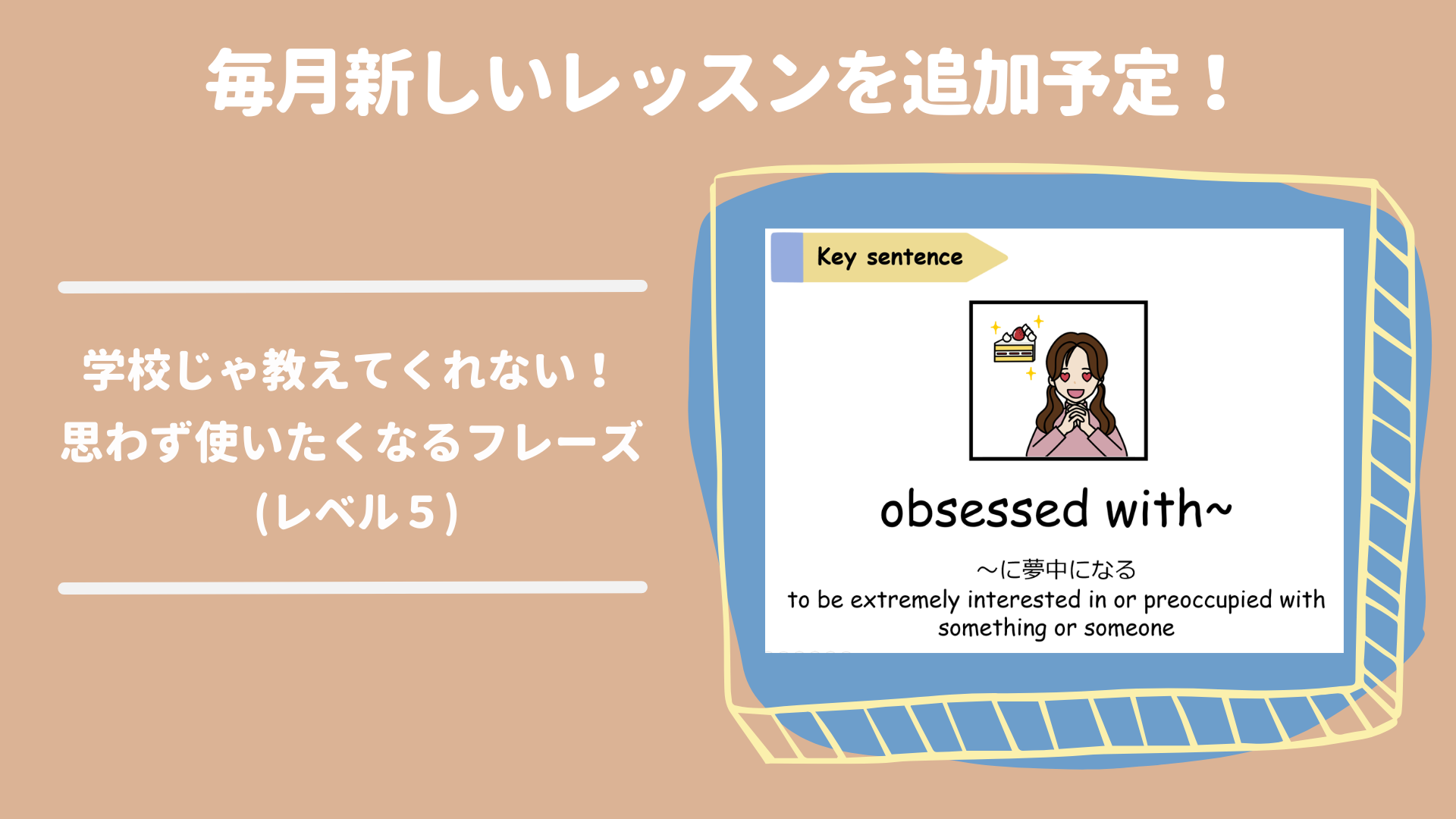 毎月新しいレッスンを追加予定！

学校じゃ教えてくれない！
思わず使いたくなるフレーズ
(レベル５)

Key sentence

obsessed with~

～に夢中になる
to be extremely interested in or preoccupied with something or someone